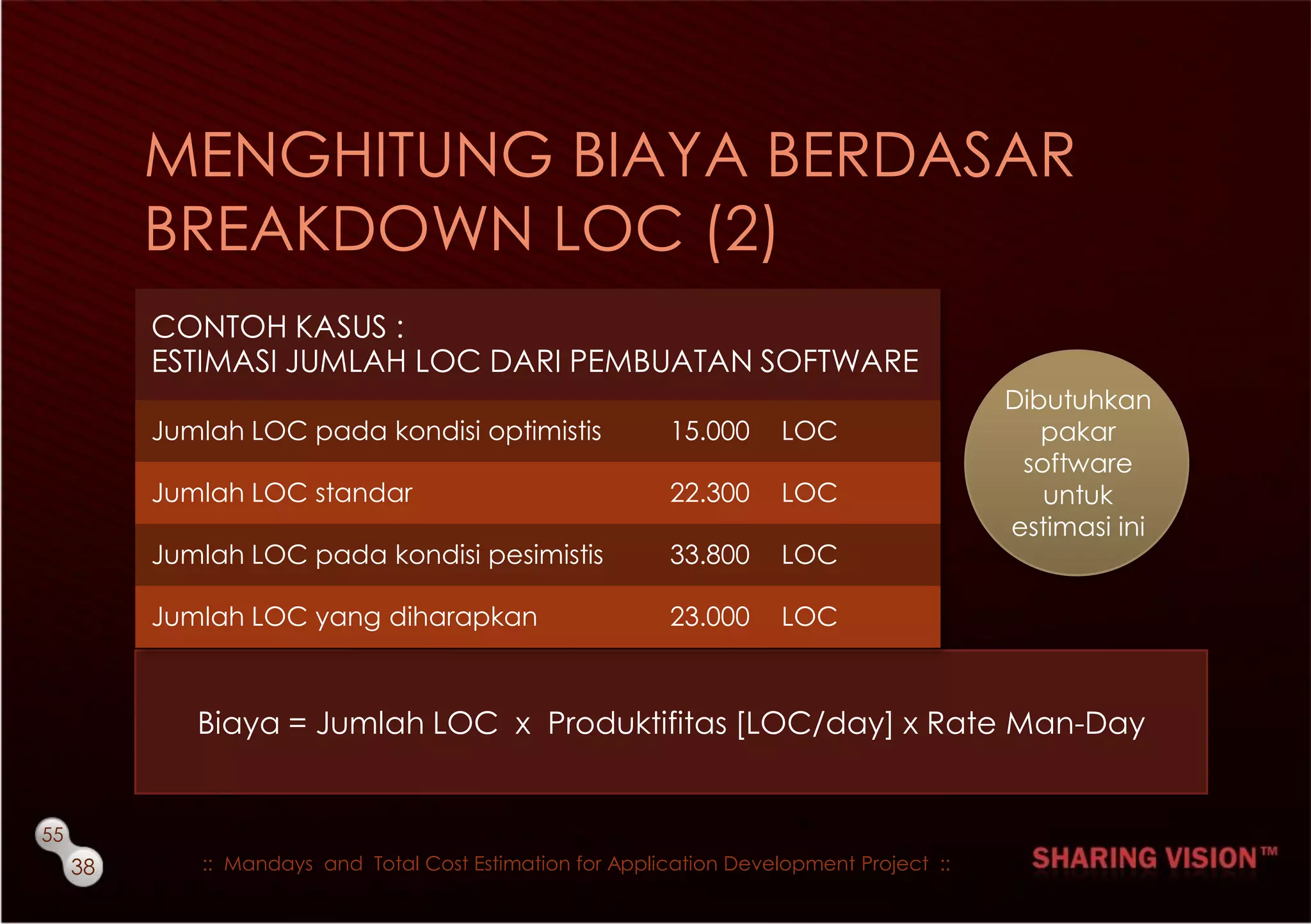 MENGHITUNG BIAYA BERDASAR BREAKDOWN LOC (2)

CONTOH KASUS :
ESTIMASI JUMLAH LOC DARI PEMBUATAN SOFTWARE

| | | |
|---|---|---|
| Jumlah LOC pada kondisi optimistis | 15.000 | LOC |
| Jumlah LOC standar | 22.300 | LOC |
| Jumlah LOC pada kondisi pesimistis | 33.800 | LOC |
| Jumlah LOC yang diharapkan | 23.000 | LOC |

Dibutuhkan pakar software untuk estimasi ini

Biaya = Jumlah LOC x Produktifitas [LOC/day] x Rate Man-Day

55
38

:: Mandays and Total Cost Estimation for Application Development Project ::

SHARING VISION™